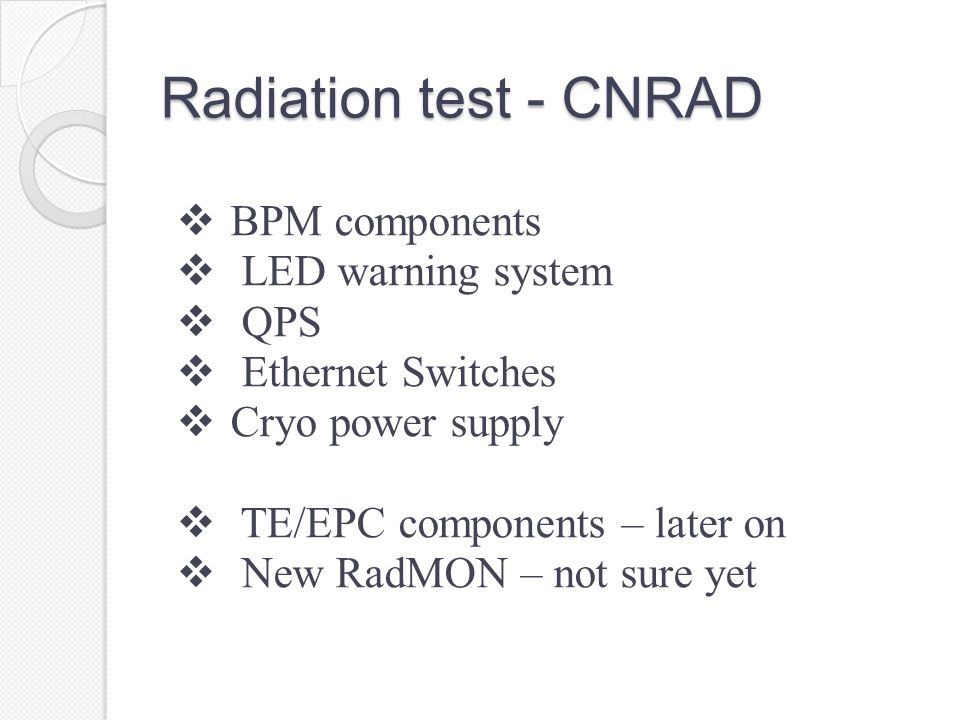 Radiation test - CNRAD

❖ BPM components
❖ LED warning system
❖ QPS
❖ Ethernet Switches
❖ Cryo power supply

❖ TE/EPC components – later on
❖ New RadMON – not sure yet